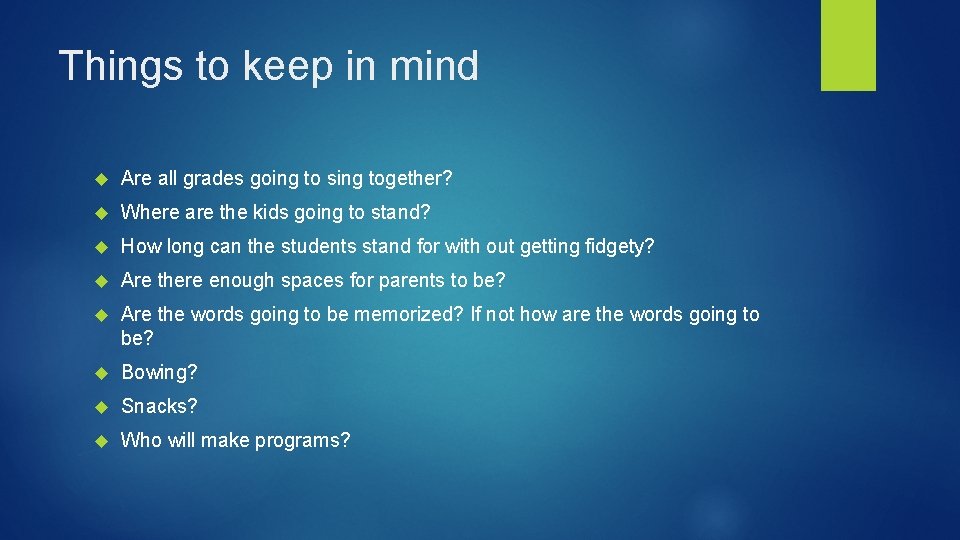 Things to keep in mind

Are all grades going to sing together?

Where are the kids going to stand?

How long can the students stand for with out getting fidgety?

Are there enough spaces for parents to be?

Are the words going to be memorized? If not how are the words going to be?

Bowing?

Snacks?

Who will make programs?